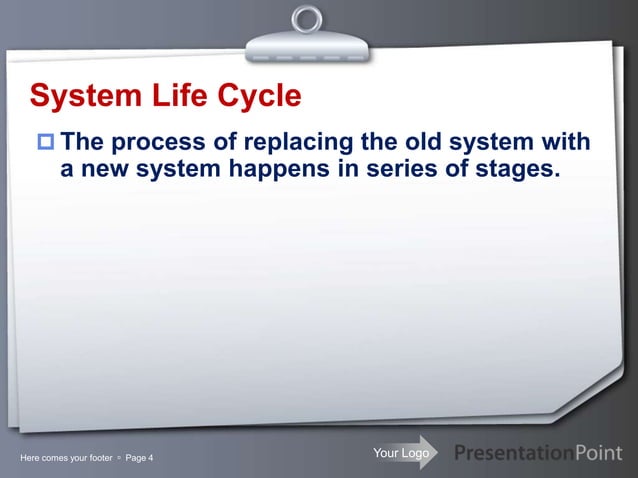 System Life Cycle

The process of replacing the old system with a new system happens in series of stages.

Here comes your footer ▫ Page 4

Your Logo

PresentationPoint